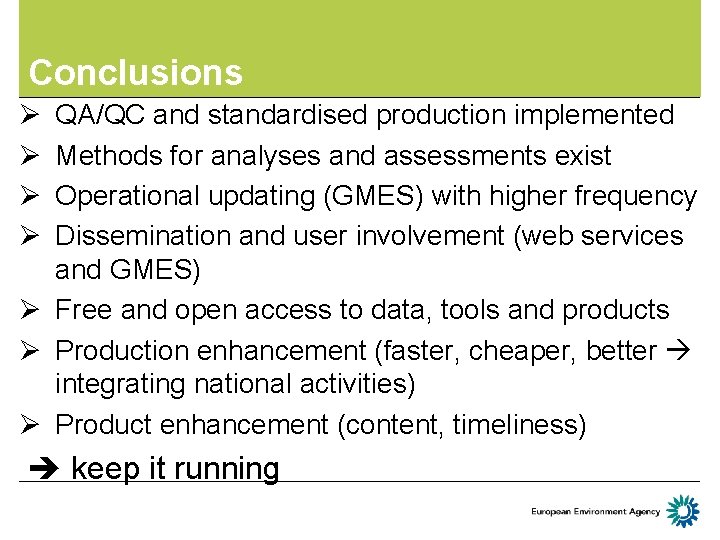 Conclusions

➢ QA/QC and standardised production implemented

➢ Methods for analyses and assessments exist

➢ Operational updating (GMES) with higher frequency

➢ Dissemination and user involvement (web services and GMES)

➢ Free and open access to data, tools and products

➢ Production enhancement (faster, cheaper, better → integrating national activities)

➢ Product enhancement (content, timeliness)

➔ keep it running

European Environment Agency